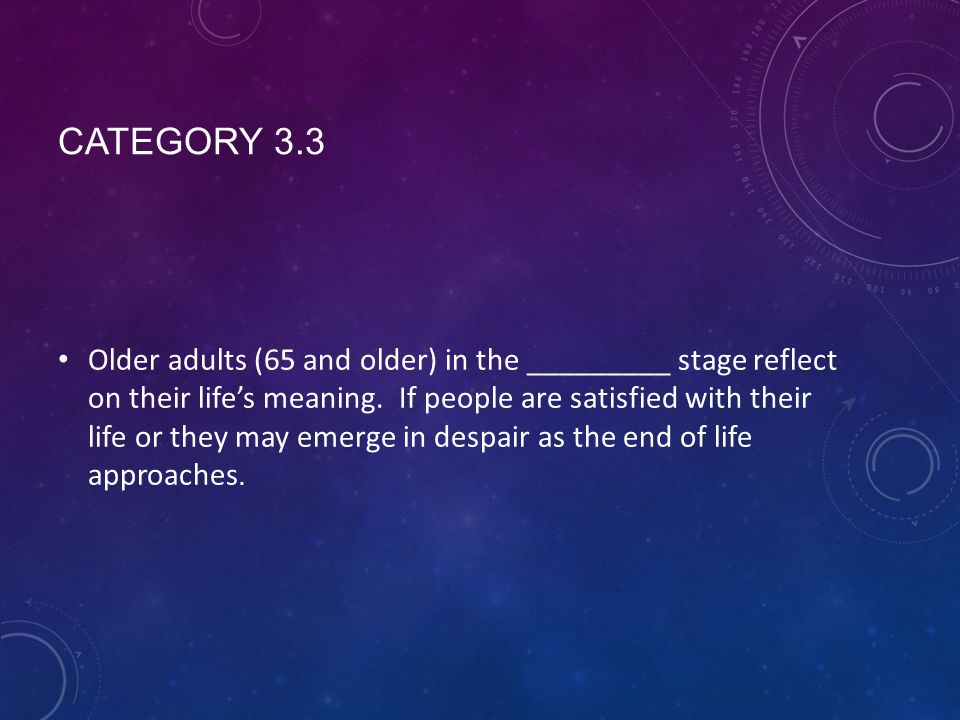 CATEGORY 3.3

• Older adults (65 and older) in the _________ stage reflect on their life's meaning. If people are satisfied with their life or they may emerge in despair as the end of life approaches.